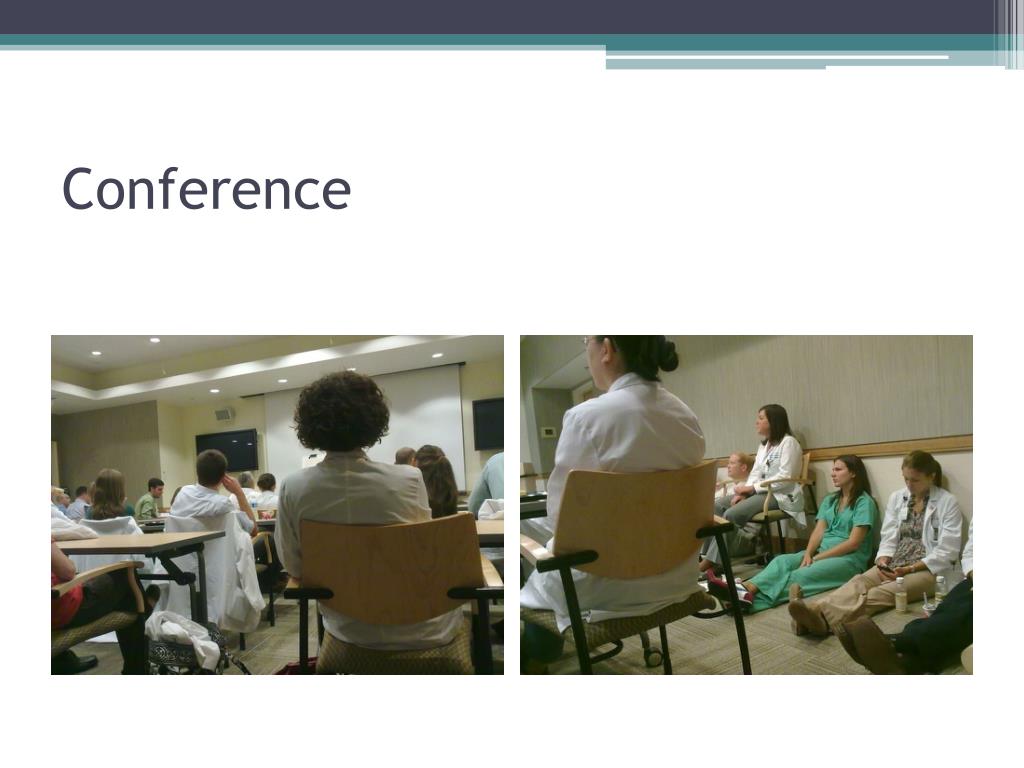 Conference